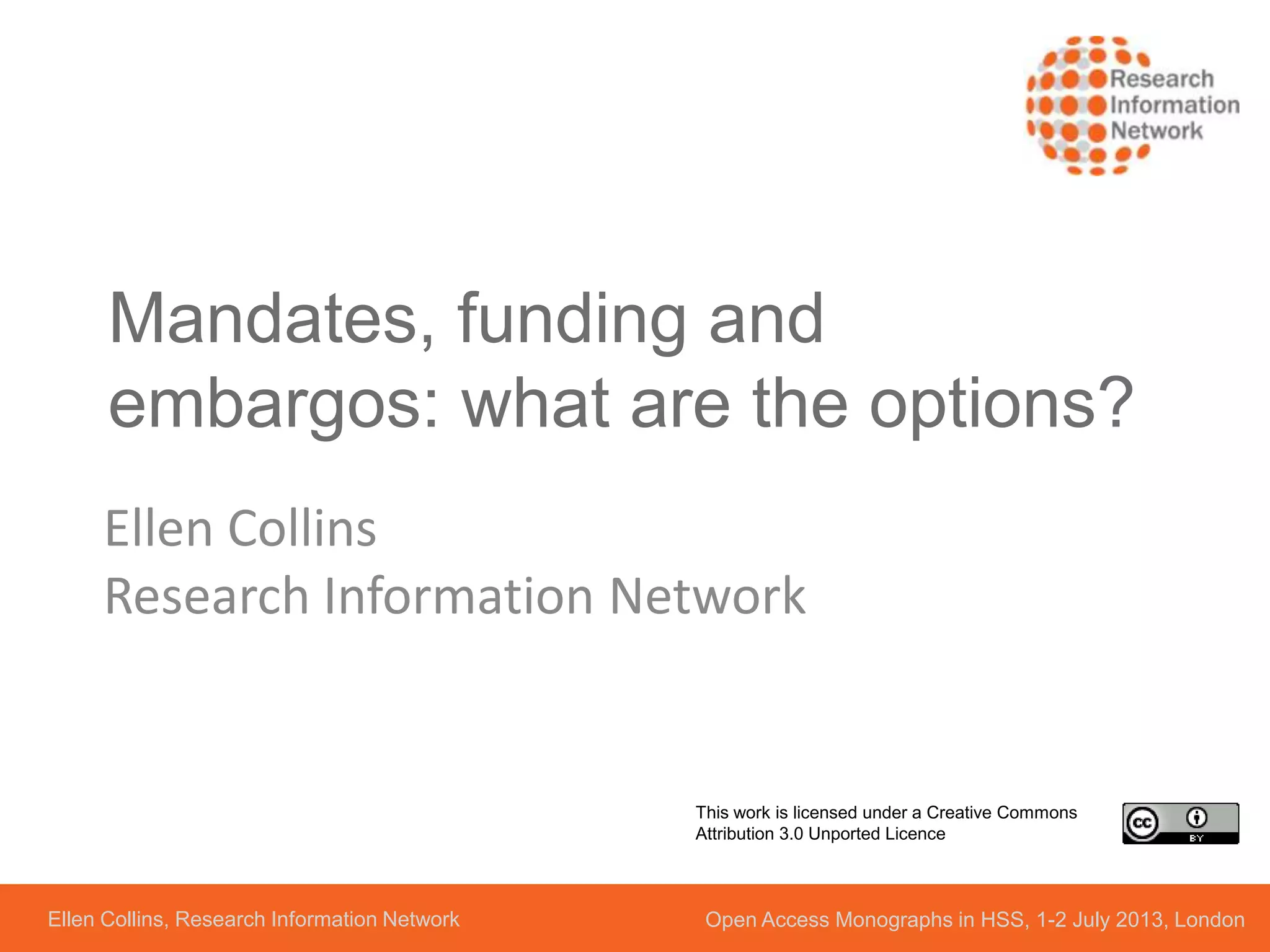 Research Information Network

Mandates, funding and embargos: what are the options?

Ellen Collins

Research Information Network

This work is licensed under a Creative Commons Attribution 3.0 Unported Licence

cc BY

Ellen Collins, Research Information Network

Open Access Monographs in HSS, 1-2 July 2013, London